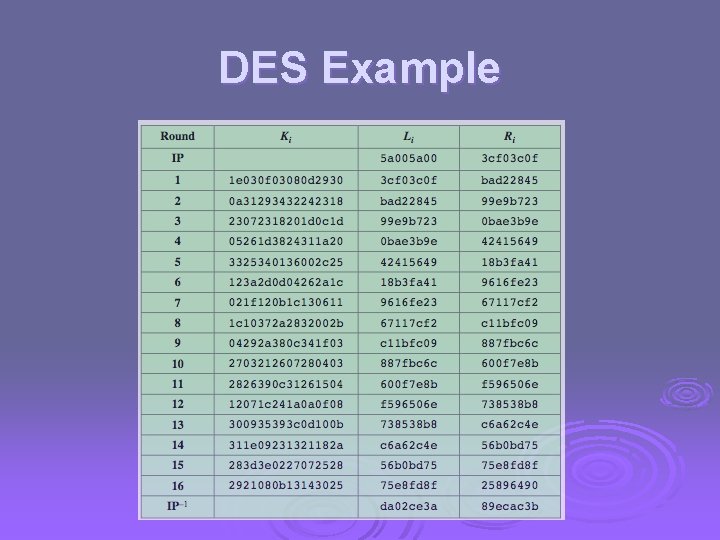 DES Example

| Round | $K_i$ | $L_i$ | $R_i$ |
|---|---|---|---|
| IP | | 5a005a00 | 3cf03c0f |
| 1 | 1e030f03080d2930 | 3cf03c0f | bad22845 |
| 2 | 0a31293432242318 | bad22845 | 99e9b723 |
| 3 | 23072318201d0c1d | 99e9b723 | 0bae3b9e |
| 4 | 05261d3824311a20 | 0bae3b9e | 42415649 |
| 5 | 3325340136002c25 | 42415649 | 18b3fa41 |
| 6 | 123a2d0d04262a1c | 18b3fa41 | 9616fe23 |
| 7 | 021f120b1c130611 | 9616fe23 | 67117cf2 |
| 8 | 1c10372a2832002b | 67117cf2 | c11bfc09 |
| 9 | 04292a380c341f03 | c11bfc09 | 887fbc6c |
| 10 | 2703212607280403 | 887fbc6c | 600f7e8b |
| 11 | 2826390c31261504 | 600f7e8b | f596506e |
| 12 | 12071c241a0a0f08 | f596506e | 738538b8 |
| 13 | 300935393c0d100b | 738538b8 | c6a62c4e |
| 14 | 311e09231321182a | c6a62c4e | 56b0bd75 |
| 15 | 283d3e0227072528 | 56b0bd75 | 75e8fd8f |
| 16 | 2921080b13143025 | 75e8fd8f | 25896490 |
| $IP^{-1}$ | | da02ce3a | 89ecac3b |